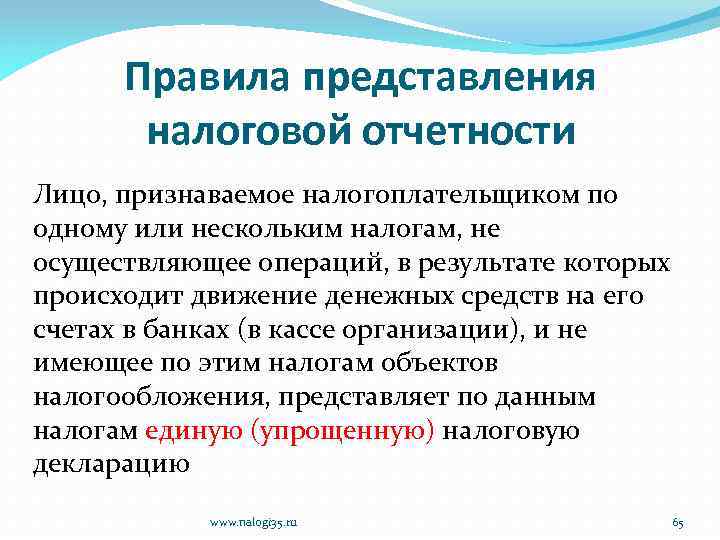 Правила представления налоговой отчетности

Лицо, признаваемое налогоплательщиком по одному или нескольким налогам, не осуществляющее операций, в результате которых происходит движение денежных средств на его счетах в банках (в кассе организации), и не имеющее по этим налогам объектов налогообложения, представляет по данным налогам единую (упрощенную) налоговую декларацию

www.nalogi35.ru

65